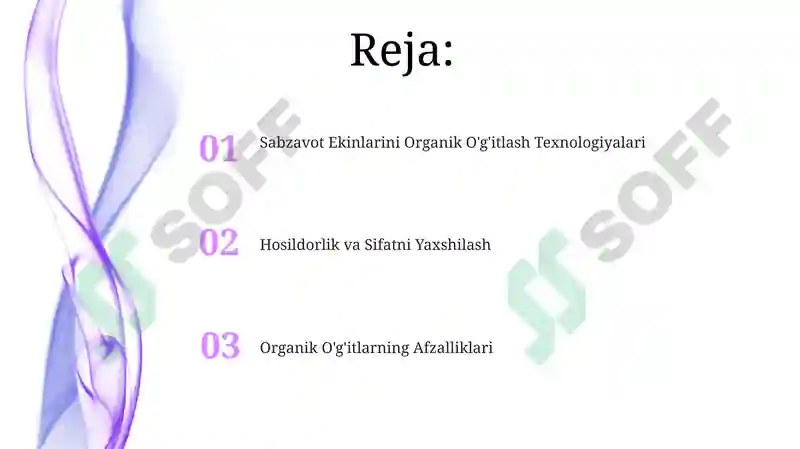 Reja:

01 Sabzavot Ekinlarini Organik O'g'itlash Texnologiyalari

02 Hosildorlik va Sifatni Yaxshilash

03 Organik O'g'itlarning Afzalliklari

SOFF

SOFF